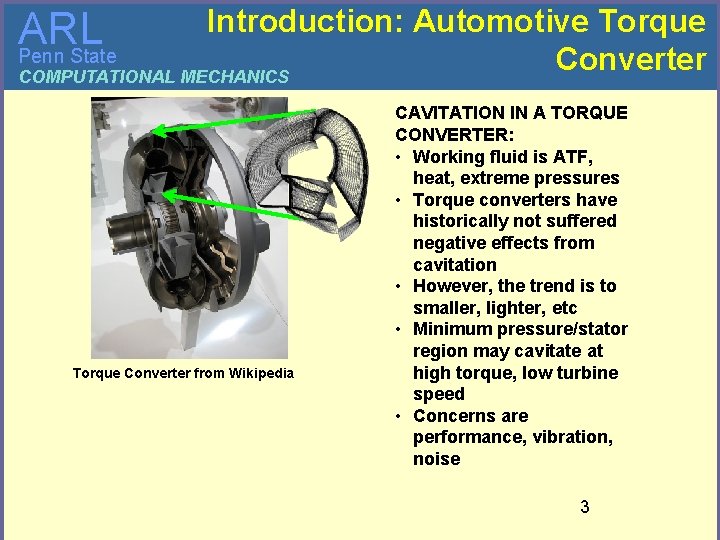 ARL
Penn State
COMPUTATIONAL MECHANICS

Introduction: Automotive Torque Converter

Torque Converter from Wikipedia

CAVITATION IN A TORQUE CONVERTER:
• Working fluid is ATF, heat, extreme pressures
• Torque converters have historically not suffered negative effects from cavitation
• However, the trend is to smaller, lighter, etc
• Minimum pressure/stator region may cavitate at high torque, low turbine speed
• Concerns are performance, vibration, noise

3